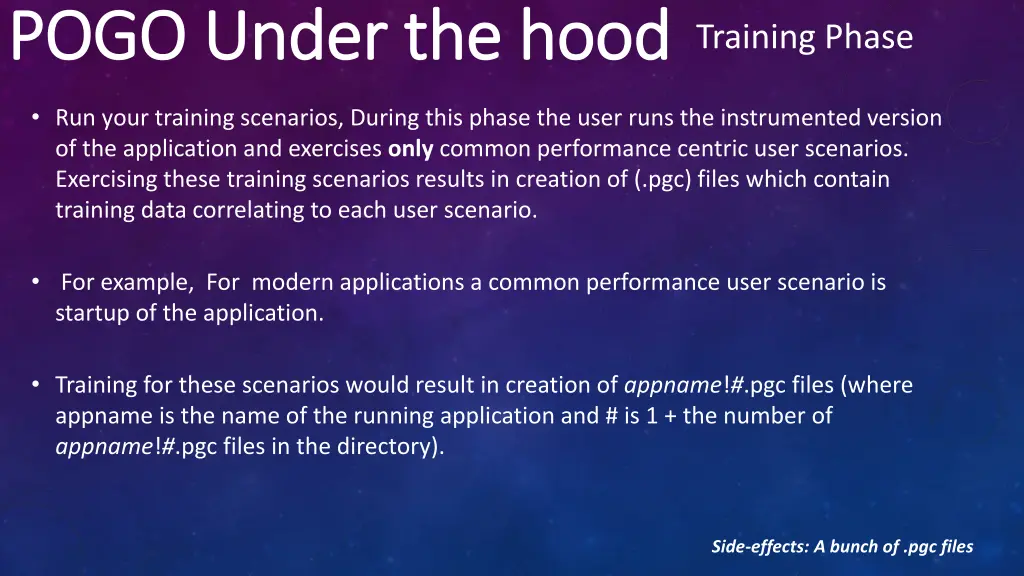 POGO Under the hood Training Phase

• Run your training scenarios, During this phase the user runs the instrumented version of the application and exercises only common performance centric user scenarios. Exercising these training scenarios results in creation of (.pgc) files which contain training data correlating to each user scenario.

• For example, For modern applications a common performance user scenario is startup of the application.

• Training for these scenarios would result in creation of appname!#.pgc files (where appname is the name of the running application and # is 1 + the number of appname!#.pgc files in the directory).

Side-effects: A bunch of .pgc files